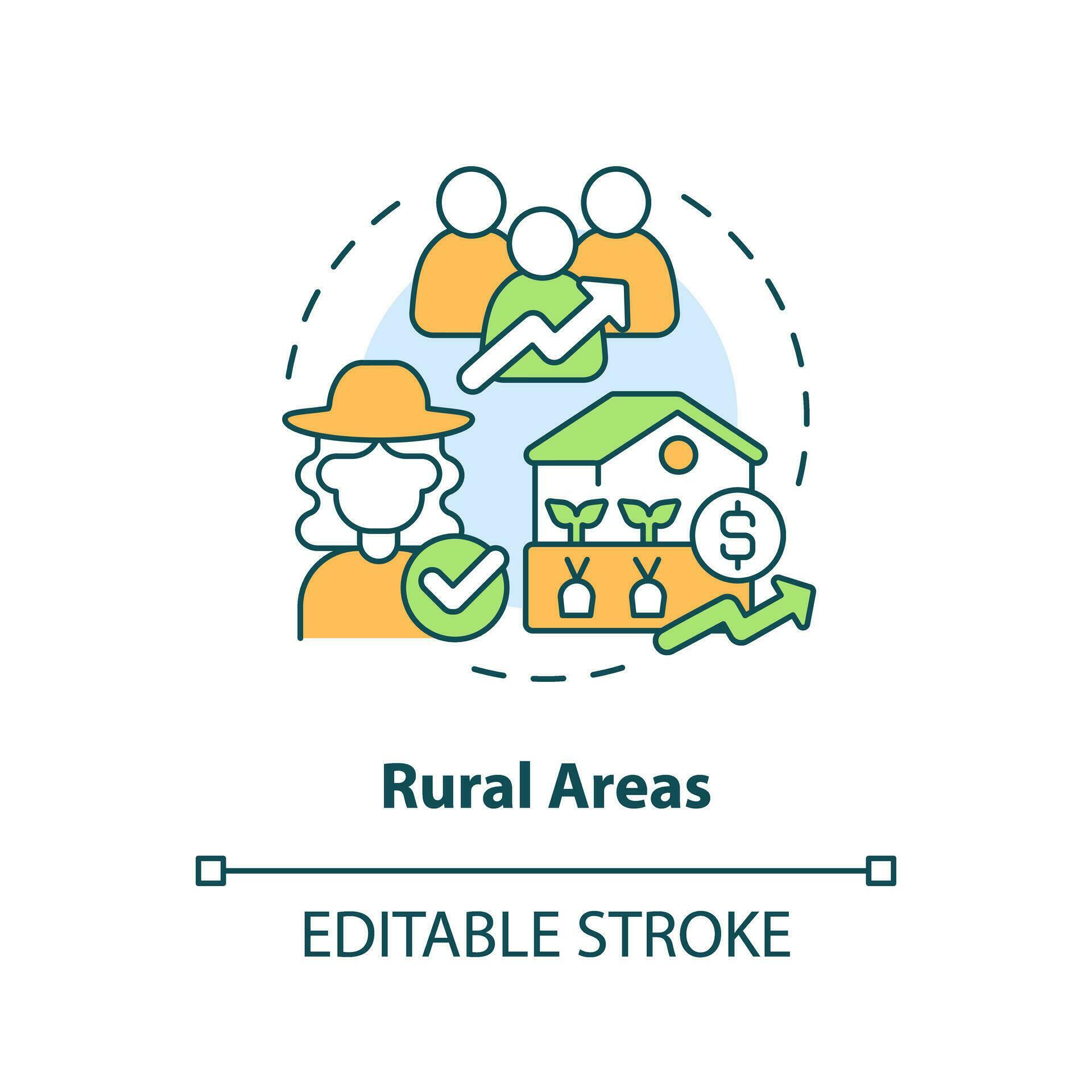 $

Rural Areas

EDITABLE STROKE